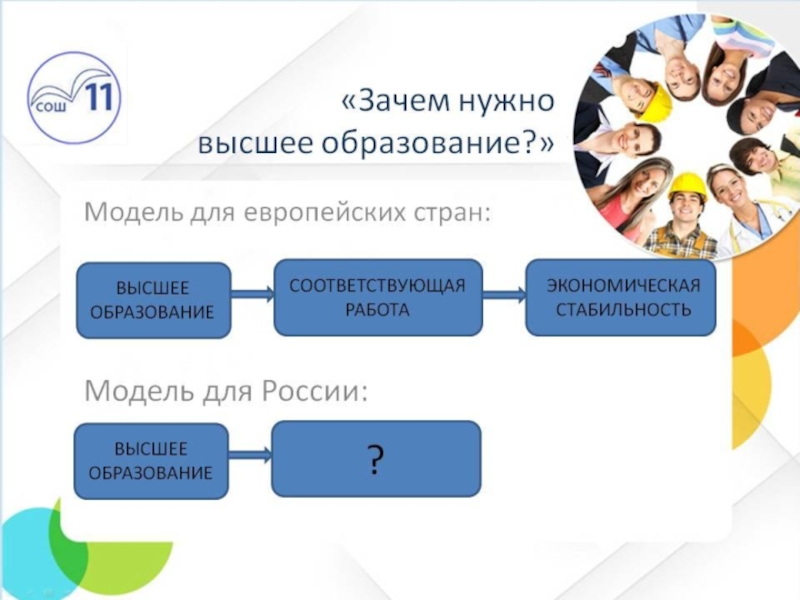 СОШ 11

«Зачем нужно высшее образование?»

Модель для европейских стран:

ВЫСШЕЕ ОБРАЗОВАНИЕ

СООТВЕТСТВУЮЩАЯ РАБОТА

ЭКОНОМИЧЕСКАЯ СТАБИЛЬНОСТЬ

Модель для России:

ВЫСШЕЕ ОБРАЗОВАНИЕ

?